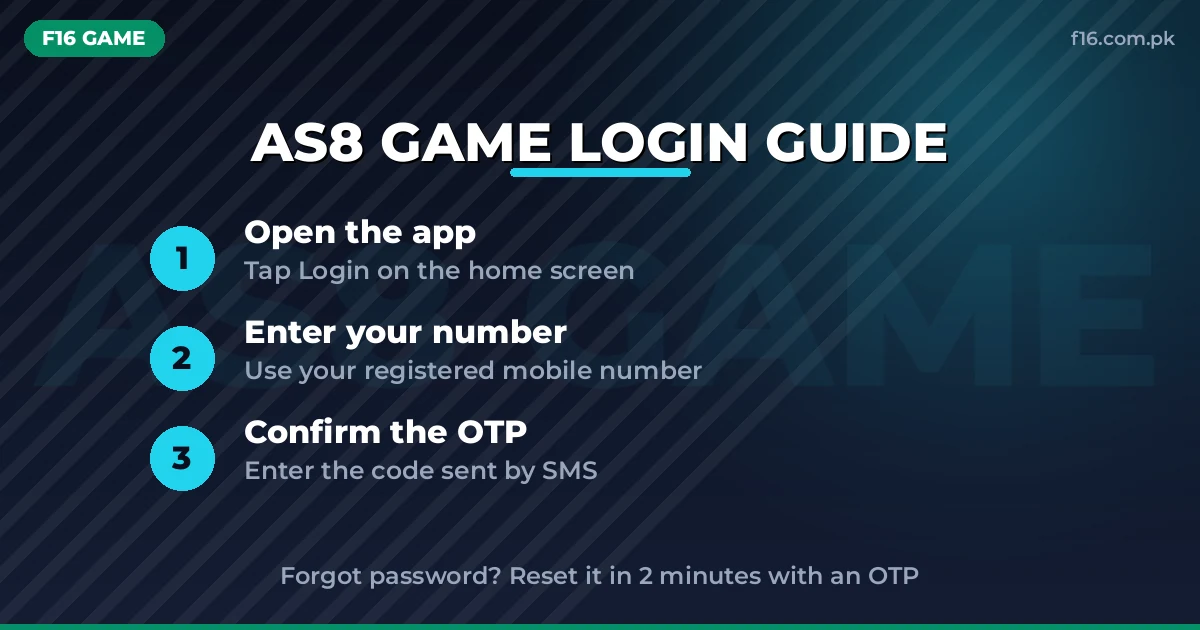 F16 GAME

f16.com.pk

AS8 GAME LOGIN GUIDE

1
Open the app
Tap Login on the home screen

2
Enter your number
Use your registered mobile number

3
Confirm the OTP
Enter the code sent by SMS

Forgot password? Reset it in 2 minutes with an OTP

AS8 GAME